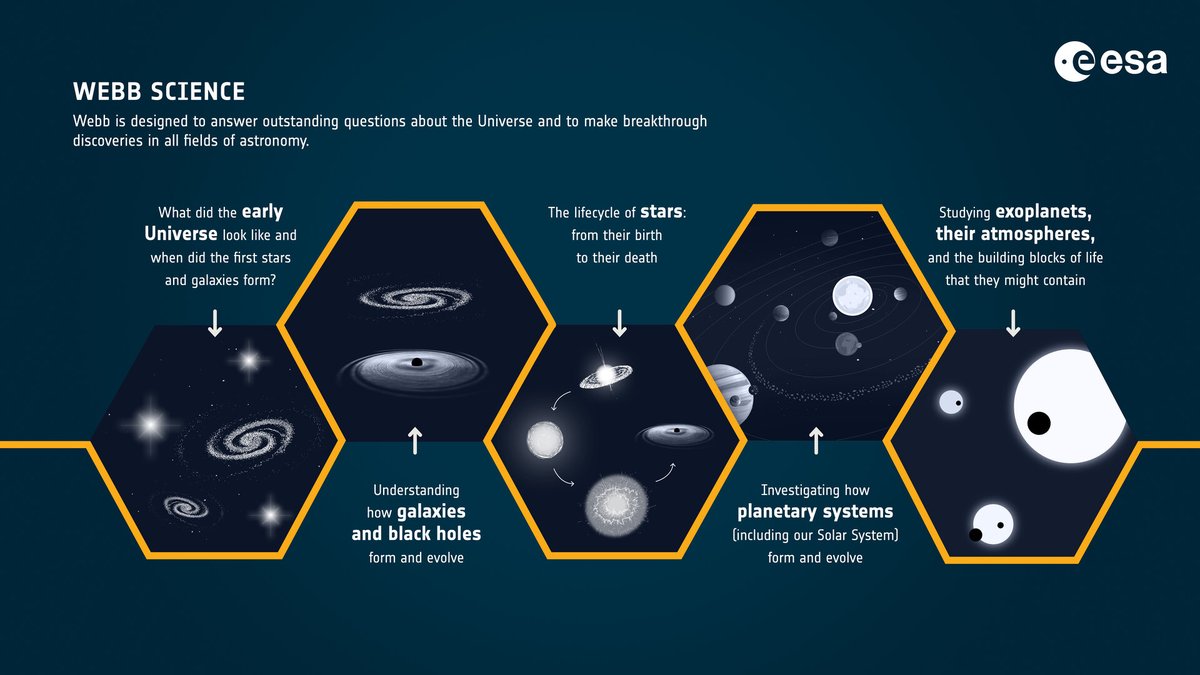 esa

WEBB SCIENCE

Webb is designed to answer outstanding questions about the Universe and to make breakthrough discoveries in all fields of astronomy.

What did the early Universe look like and when did the first stars and galaxies form?

Understanding how galaxies and black holes form and evolve

The lifecycle of stars: from their birth to their death

Investigating how planetary systems (including our Solar System) form and evolve

Studying exoplanets, their atmospheres, and the building blocks of life that they might contain